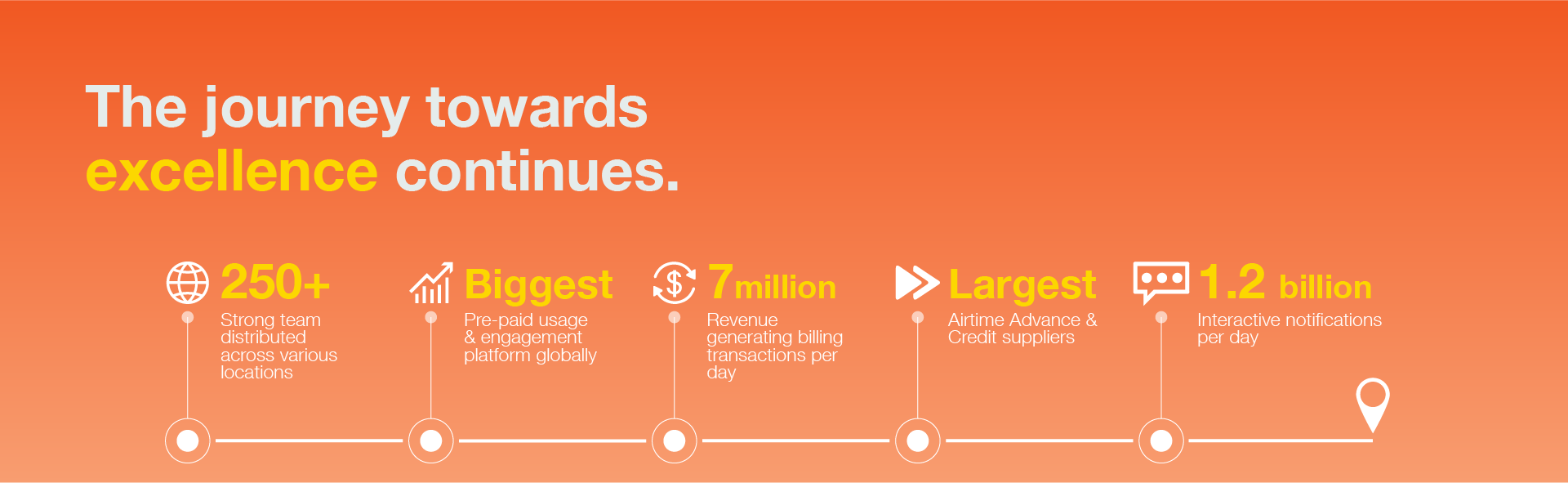 The journey towards excellence continues.

250+
Strong team distributed across various locations

Biggest
Pre-paid usage & engagement platform globally

7million
Revenue generating billing transactions per day

Largest
Airtime Advance & Credit suppliers

1.2 billion
Interactive notifications per day